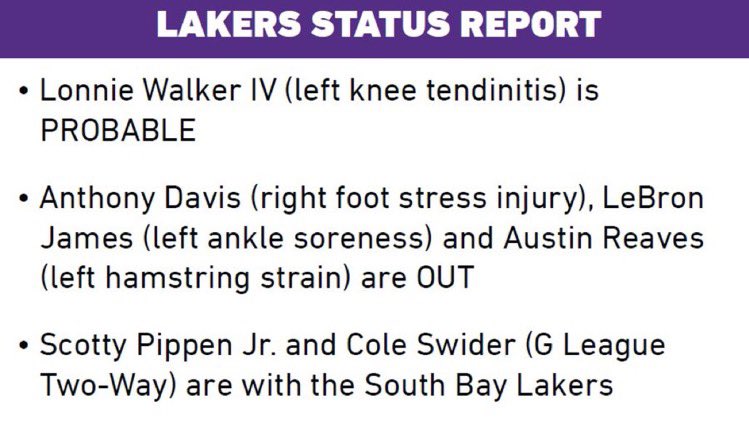 LAKERS STATUS REPORT

• Lonnie Walker IV (left knee tendinitis) is PROBABLE

• Anthony Davis (right foot stress injury), LeBron James (left ankle soreness) and Austin Reaves (left hamstring strain) are OUT

• Scotty Pippen Jr. and Cole Swider (G League Two-Way) are with the South Bay Lakers